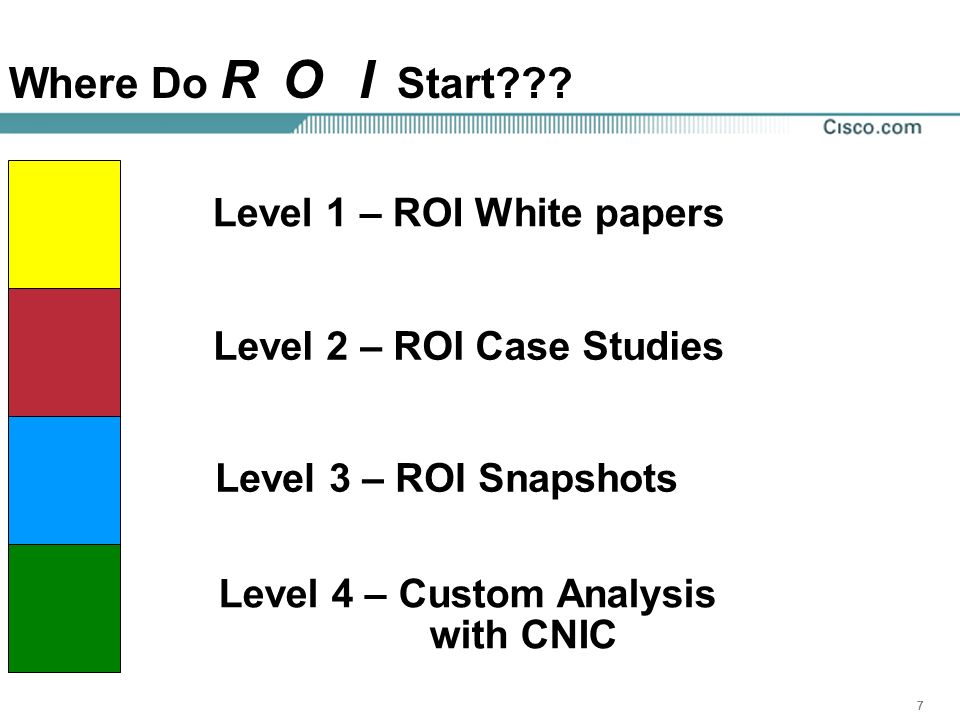 Where Do R O I Start???

Cisco.com

Level 1 – ROI White papers

Level 2 – ROI Case Studies

Level 3 – ROI Snapshots

Level 4 – Custom Analysis with CNIC

7